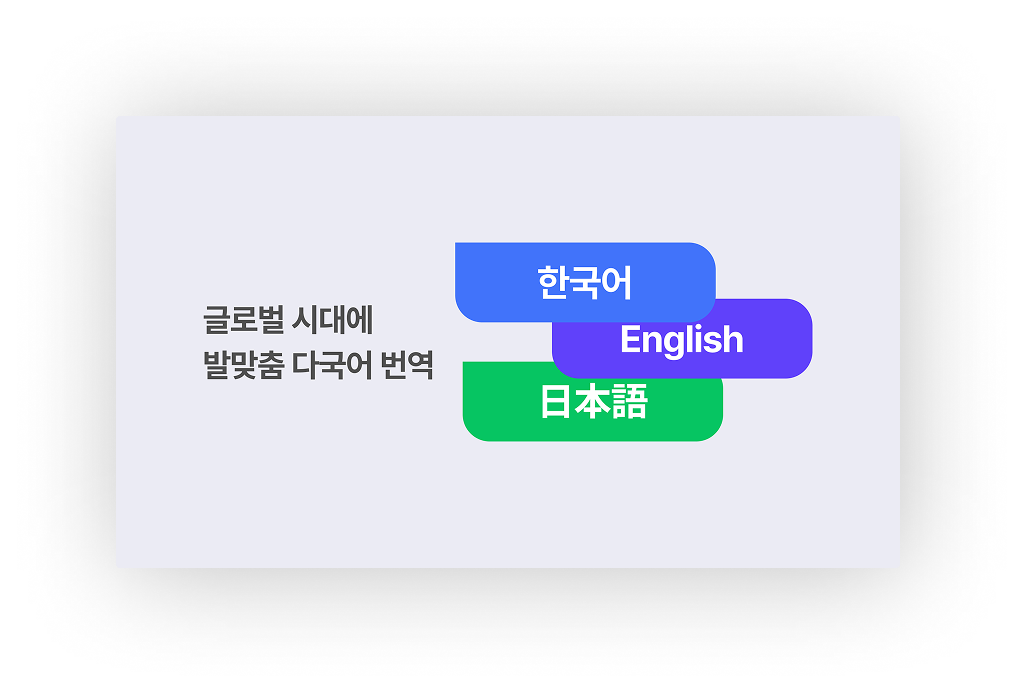 글로벌 시대에
발맞춤 다국어 번역

한국어

English

日本語